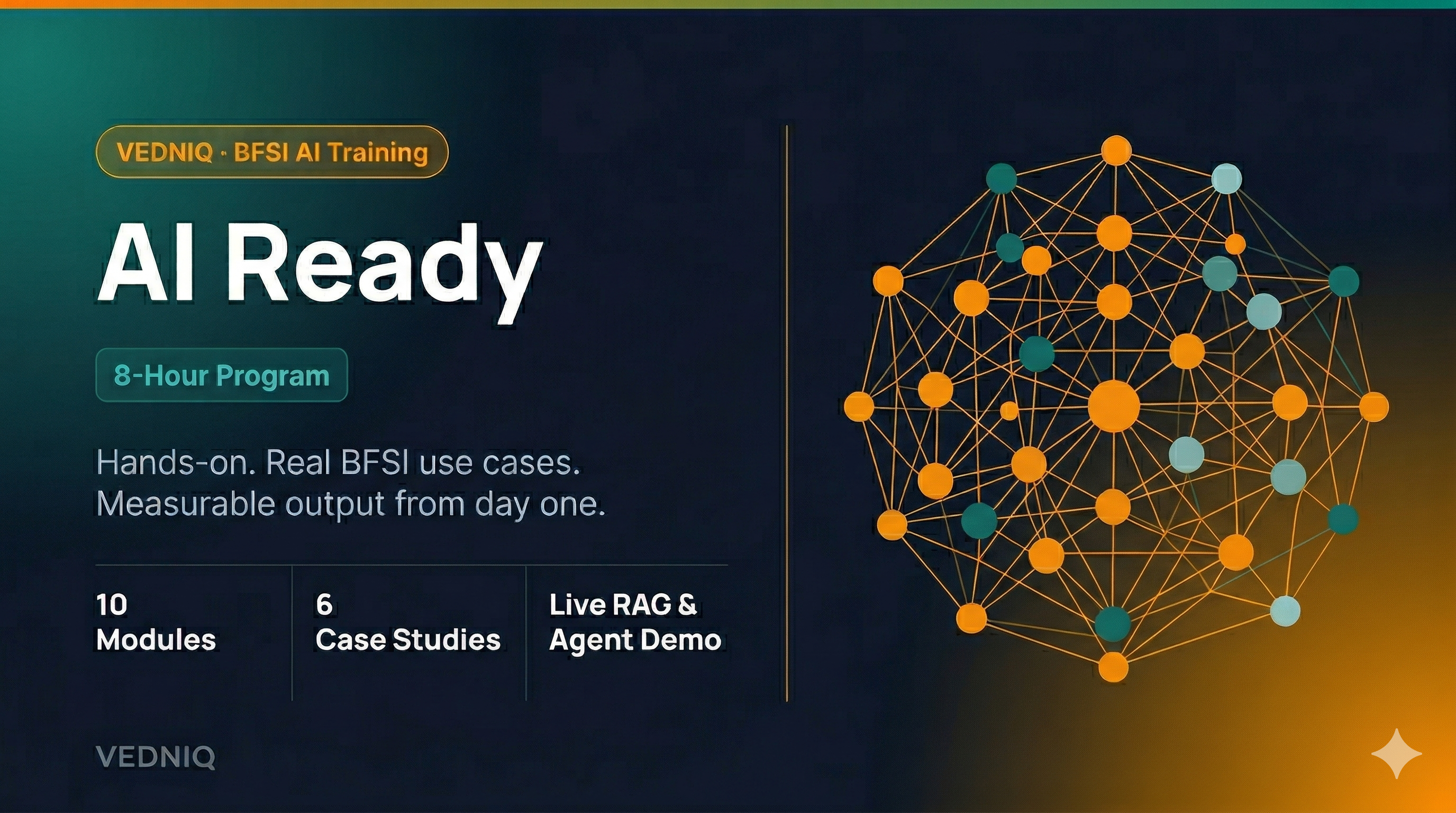 VEDNIQ · BFSI AI Training

AI Ready

8-Hour Program

Hands-on. Real BFSI use cases. Measurable output from day one.

10
Modules

6
Case Studies

Live RAG &
Agent Demo

VEDNIQ